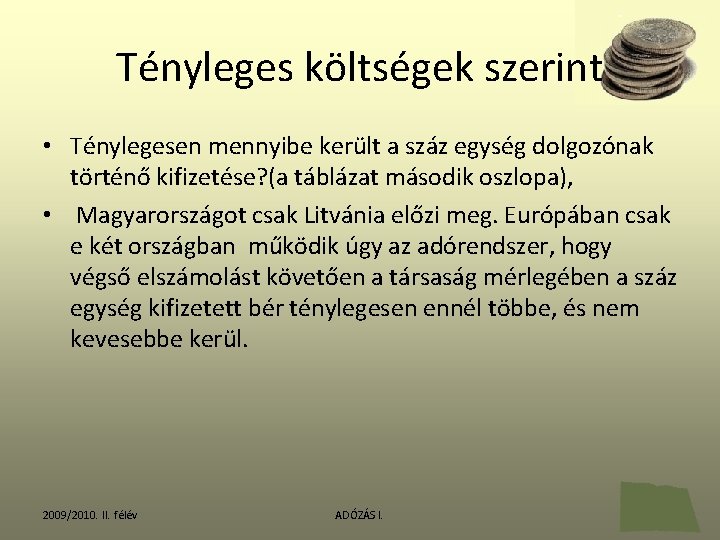 Tényleges költségek szerint

• Ténylegesen mennyibe került a száz egység dolgozónak történő kifizetése?(a táblázat második oszlopa),

• Magyarországot csak Litvánia előzi meg. Európában csak e két országban működik úgy az adórendszer, hogy végső elszámolást követően a társaság mérlegében a száz egység kifizetett bér ténylegesen ennél többe, és nem kevesebbe kerül.

2009/2010. II. félév

ADÓZÁS I.